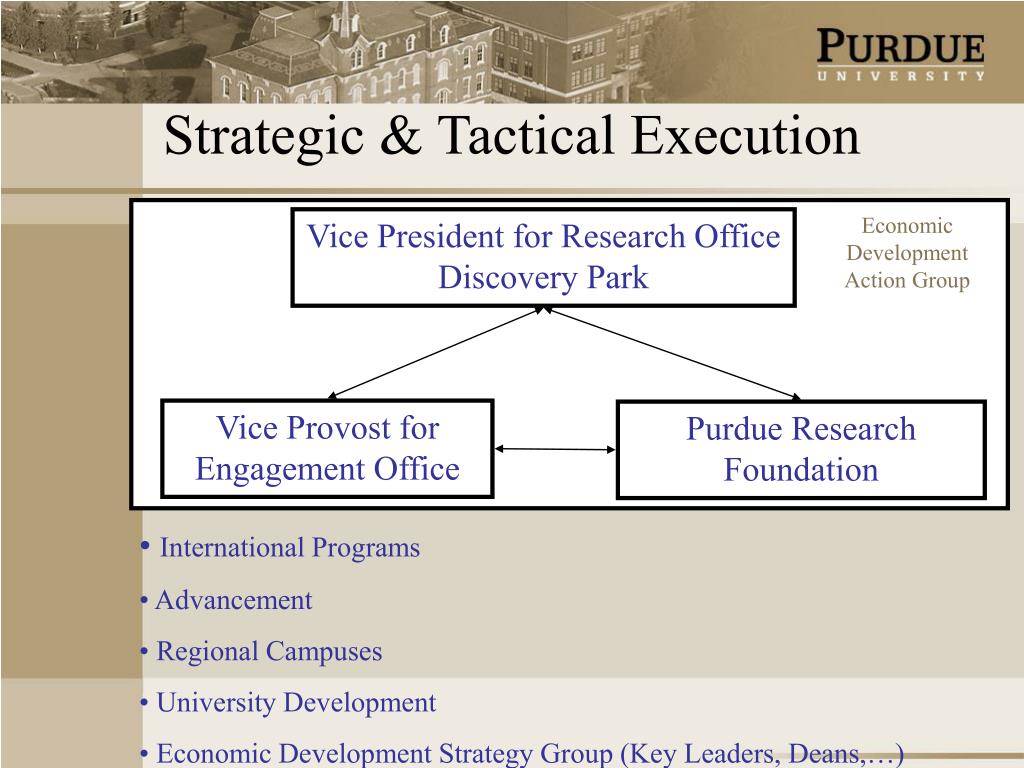 PURDUE
UNIVERSITY

Strategic & Tactical Execution

Vice President for Research Office
Discovery Park

Economic Development Action Group

Vice Provost for Engagement Office

Purdue Research Foundation

• International Programs
• Advancement
• Regional Campuses
• University Development
• Economic Development Strategy Group (Key Leaders, Deans,…)